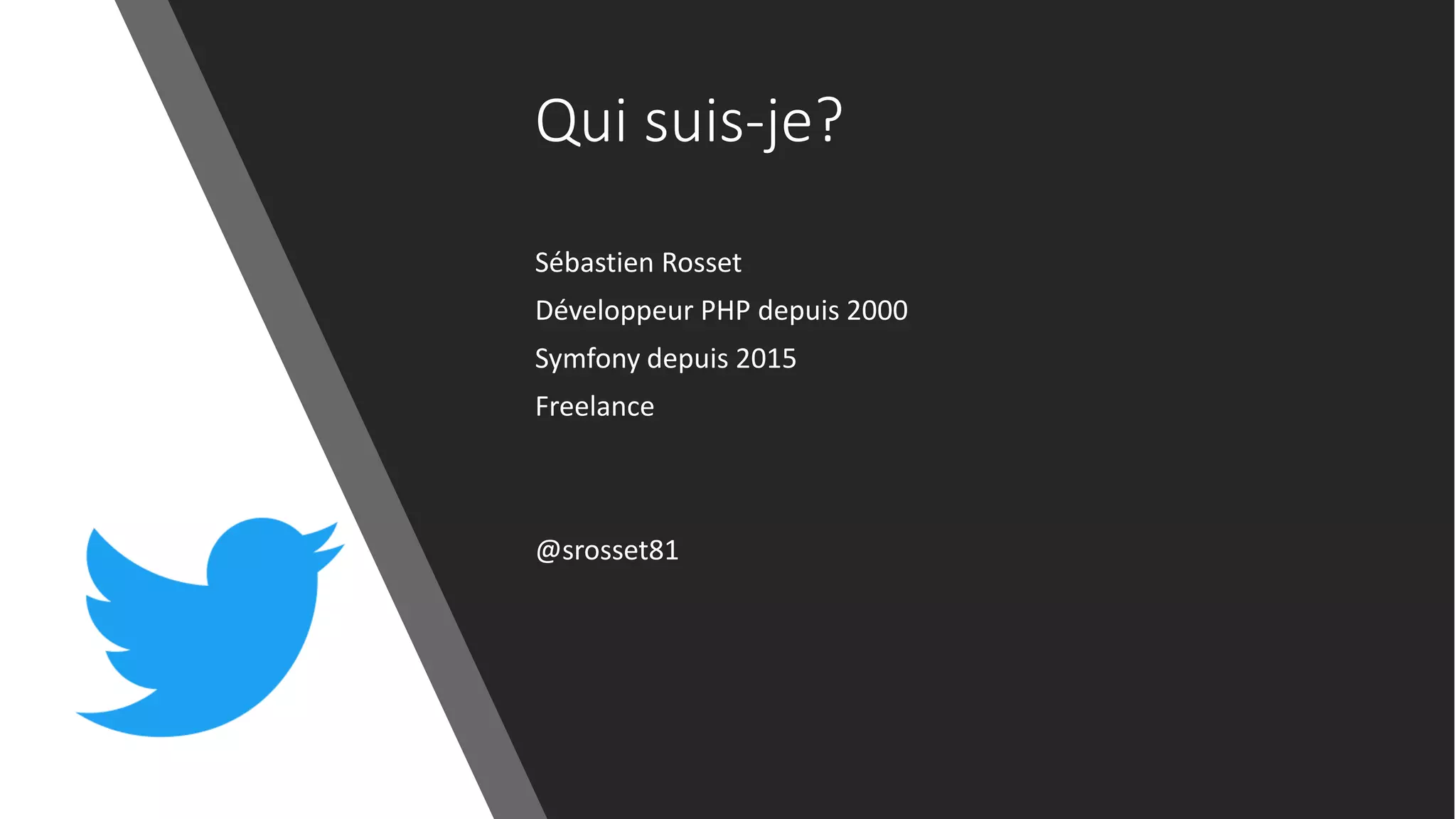 Qui suis-je?

Sébastien Rosset

Développeur PHP depuis 2000

Symfony depuis 2015

Freelance

@srosset81